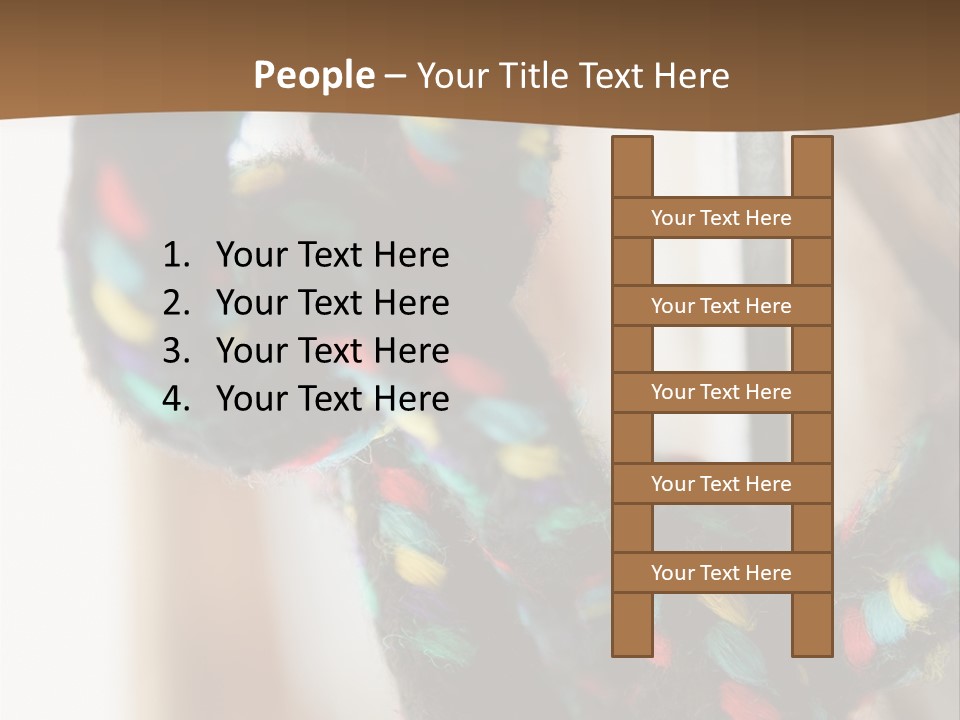 People – Your Title Text Here

1. Your Text Here
2. Your Text Here
3. Your Text Here
4. Your Text Here

Your Text Here

Your Text Here

Your Text Here

Your Text Here

Your Text Here